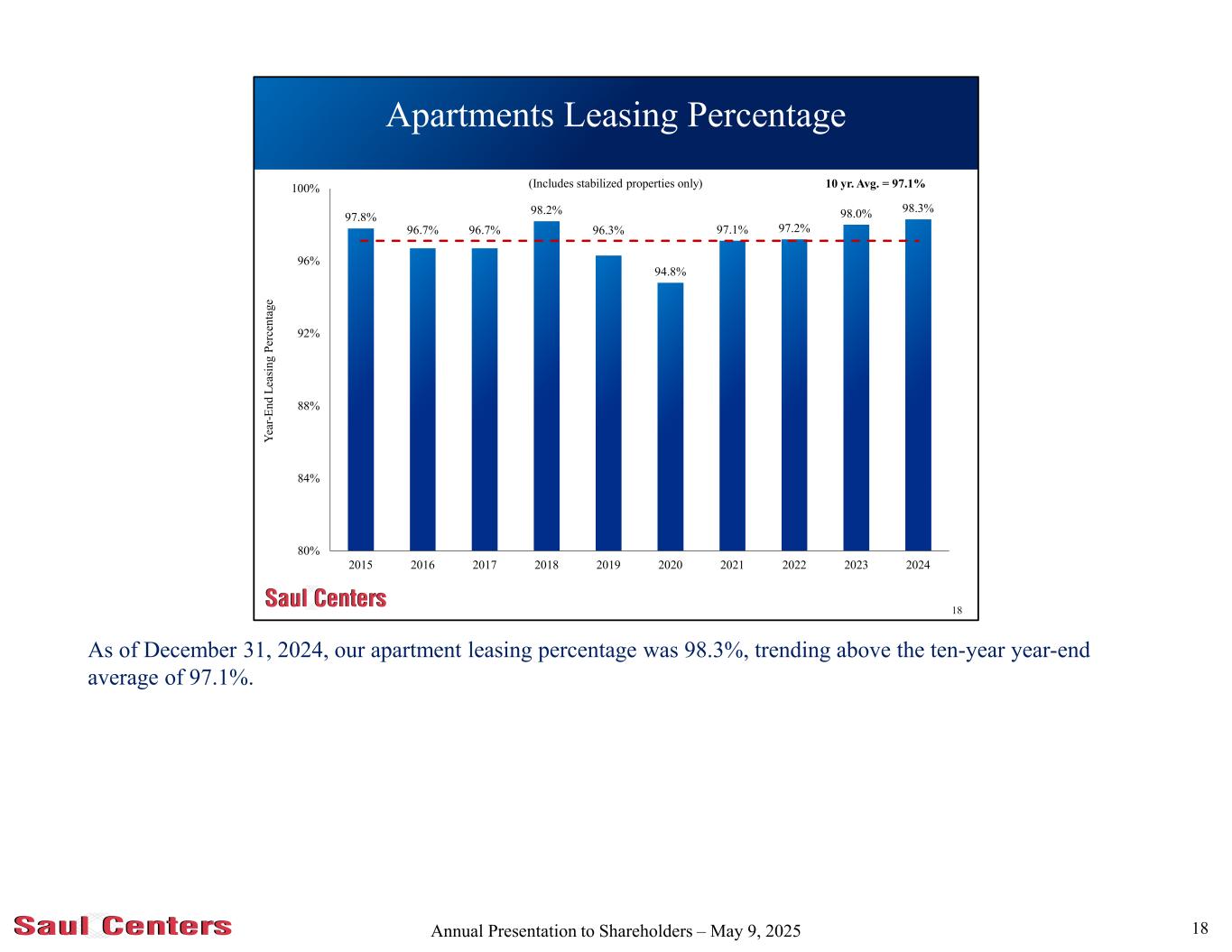 Apartments Leasing Percentage

(Includes stabilized properties only)

10 yr. Avg. = 97.1%

Year-End Leasing Percentage

100%
96%
92%
88%
84%
80%

97.8% 96.7% 96.7% 98.2% 96.3% 94.8% 97.1% 97.2% 98.0% 98.3%

2015 2016 2017 2018 2019 2020 2021 2022 2023 2024

Saul Centers

18

As of December 31, 2024, our apartment leasing percentage was 98.3%, trending above the ten-year year-end average of 97.1%.

Saul Centers

Annual Presentation to Shareholders – May 9, 2025

18